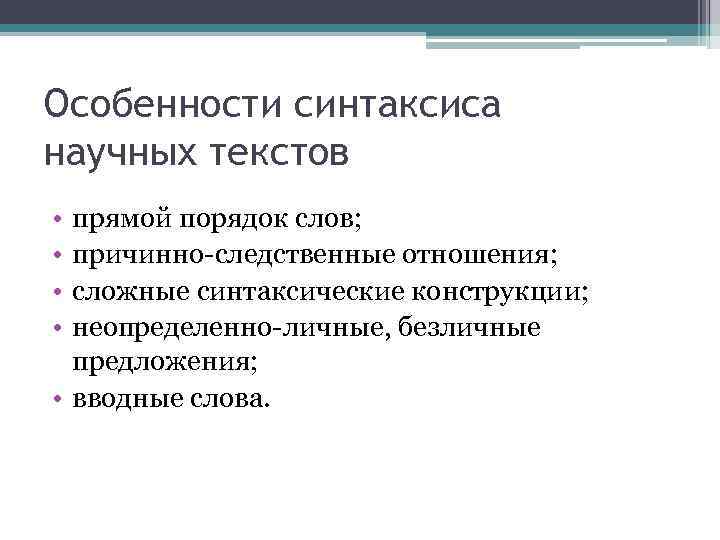 Особенности синтаксиса научных текстов

• прямой порядок слов;
• причинно-следственные отношения;
• сложные синтаксические конструкции;
• неопределенно-личные, безличные предложения;
• вводные слова.